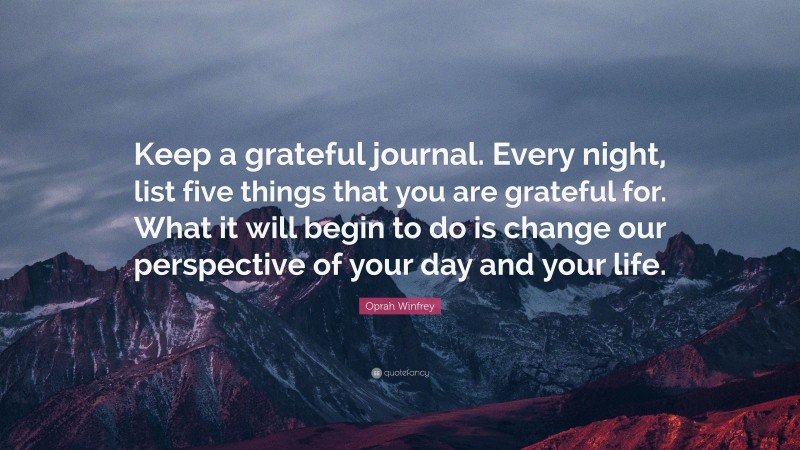 Keep a grateful journal. Every night, list five things that you are grateful for. What it will begin to do is change our perspective of your day and your life.

Oprah Winfrey

quotefancy